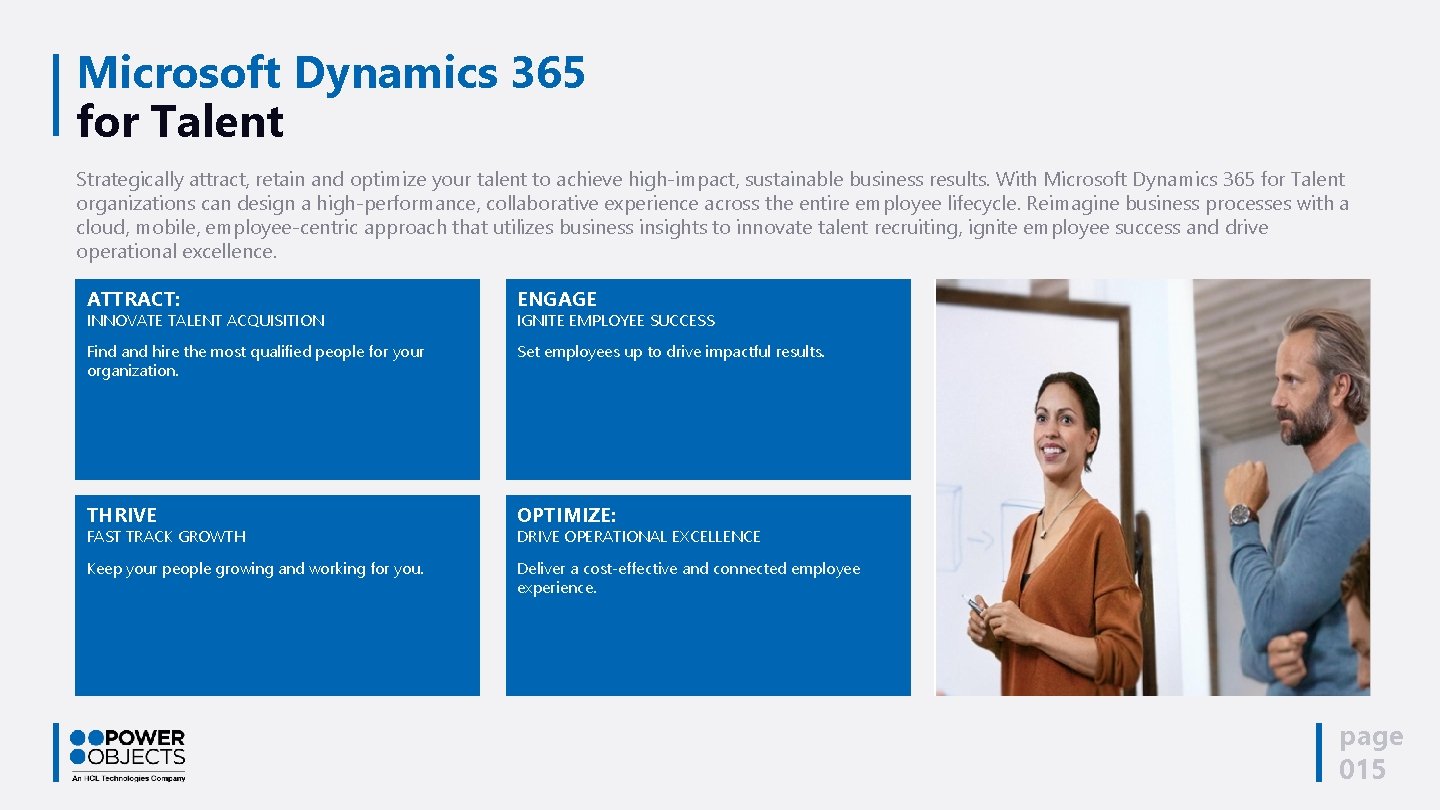 Microsoft Dynamics 365
for Talent

Strategically attract, retain and optimize your talent to achieve high-impact, sustainable business results. With Microsoft Dynamics 365 for Talent organizations can design a high-performance, collaborative experience across the entire employee lifecycle. Reimagine business processes with a cloud, mobile, employee-centric approach that utilizes business insights to innovate talent recruiting, ignite employee success and drive operational excellence.

ATTRACT:
INNOVATE TALENT ACQUISITION

Find and hire the most qualified people for your organization.

ENGAGE
IGNITE EMPLOYEE SUCCESS

Set employees up to drive impactful results.

THRIVE
FAST TRACK GROWTH

Keep your people growing and working for you.

OPTIMIZE:
DRIVE OPERATIONAL EXCELLENCE

Deliver a cost-effective and connected employee experience.

POWER OBJECTS
An HCL Technologies Company

page
015